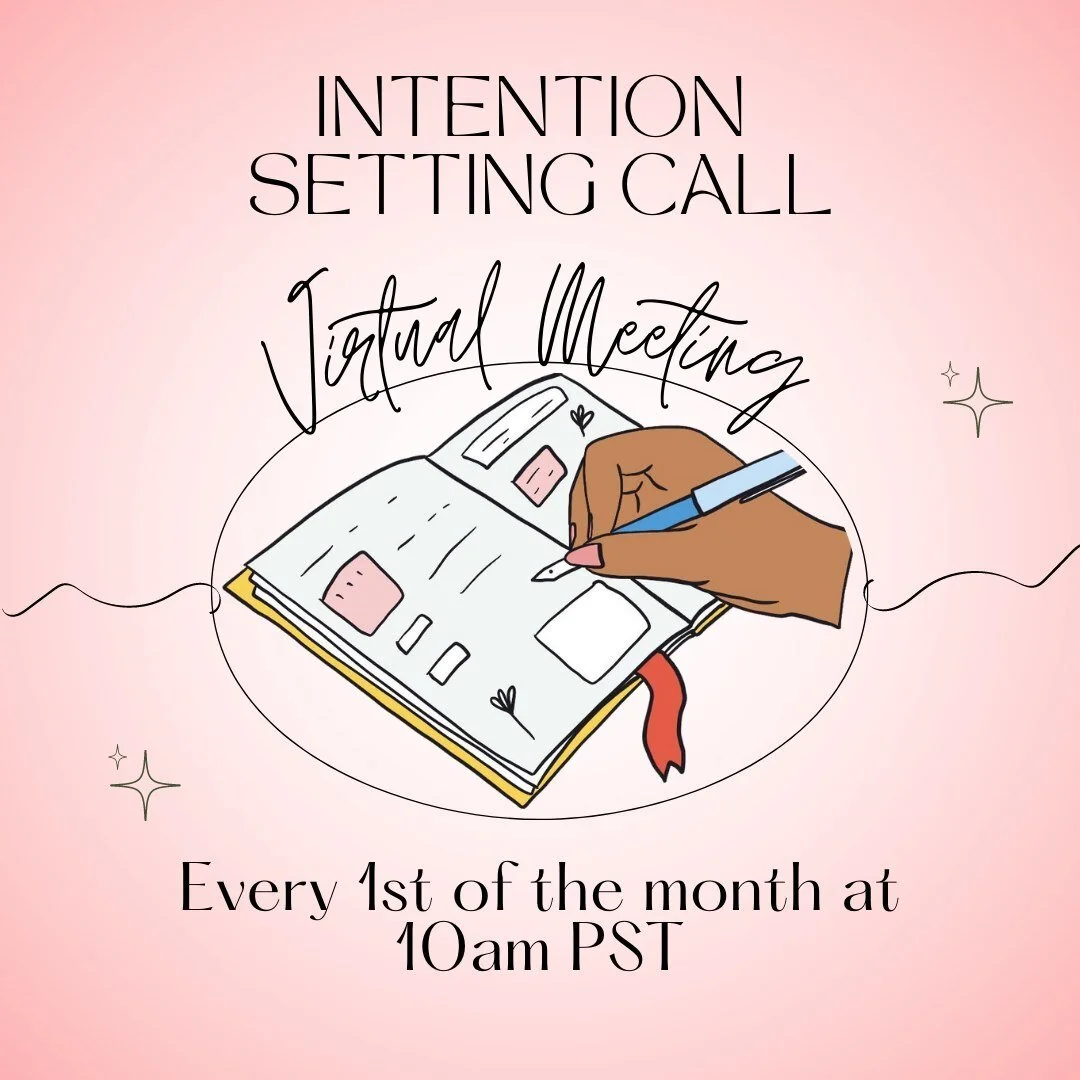 INTENTION SETTING CALL

Virtual Meeting

Every 1st of the month at 10am PST